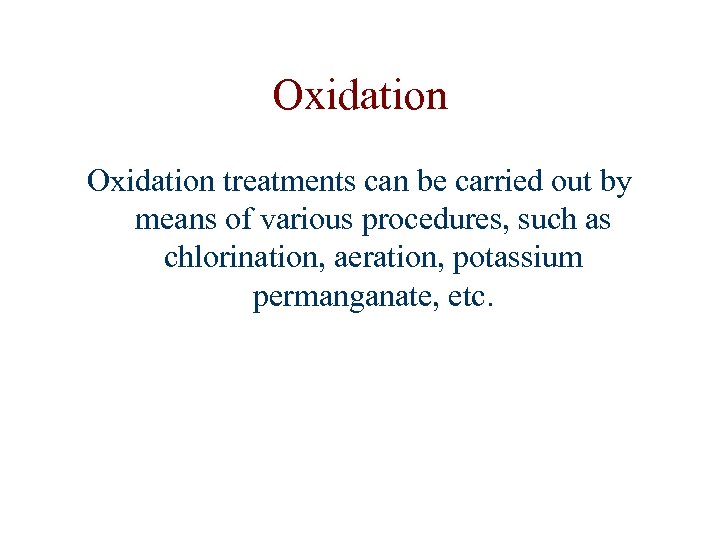 Oxidation

Oxidation treatments can be carried out by means of various procedures, such as chlorination, aeration, potassium permanganate, etc.